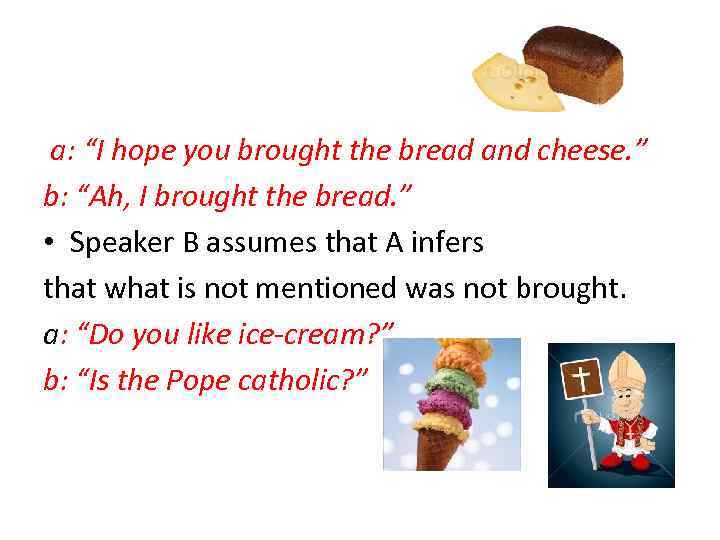 a: “I hope you brought the bread and cheese.”
b: “Ah, I brought the bread.”

• Speaker B assumes that A infers that what is not mentioned was not brought.

a: “Do you like ice-cream?”
b: “Is the Pope catholic?”